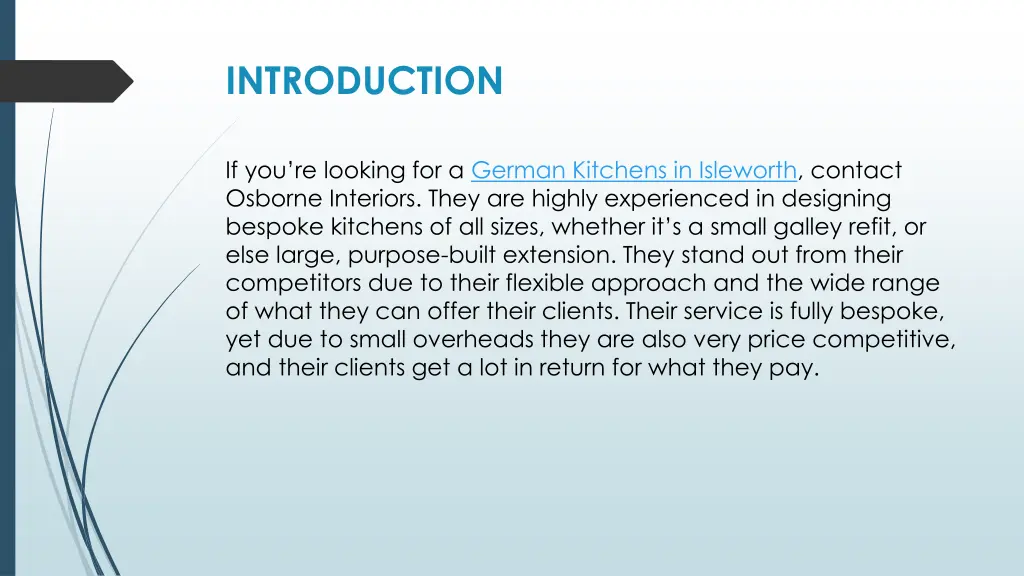 INTRODUCTION

If you're looking for a German Kitchens in Isleworth, contact Osborne Interiors. They are highly experienced in designing bespoke kitchens of all sizes, whether it's a small galley refit, or else large, purpose-built extension. They stand out from their competitors due to their flexible approach and the wide range of what they can offer their clients. Their service is fully bespoke, yet due to small overheads they are also very price competitive, and their clients get a lot in return for what they pay.